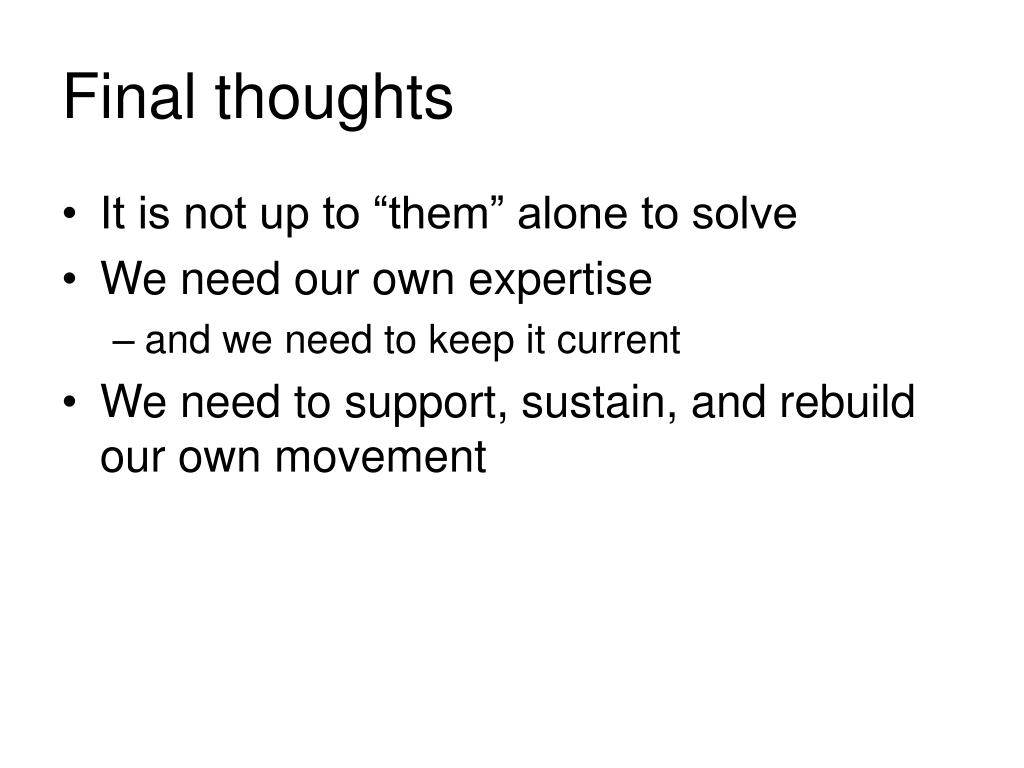 Final thoughts

• It is not up to “them” alone to solve
• We need our own expertise
– and we need to keep it current
• We need to support, sustain, and rebuild our own movement